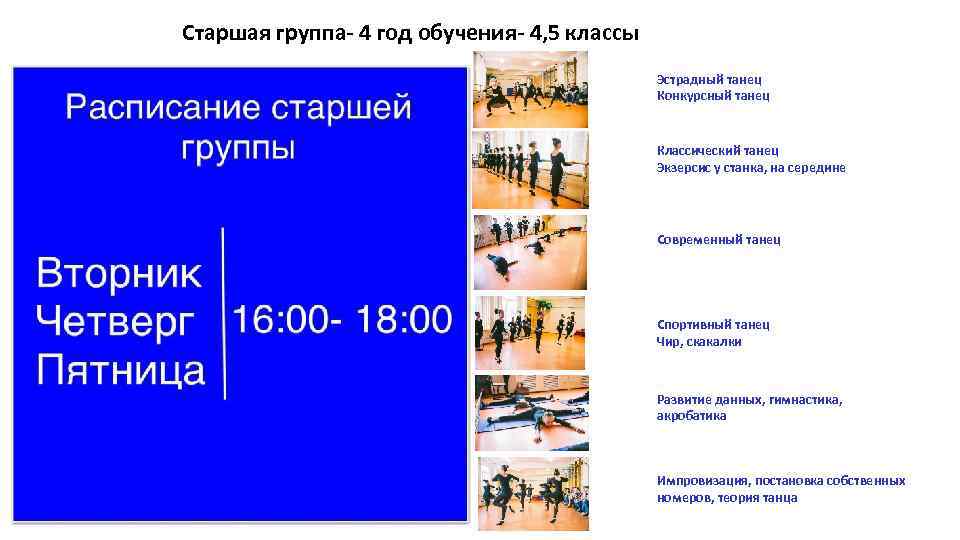 Старшая группа- 4 год обучения- 4,5 классы

Расписание старшей группы

Вторник
Четверг
Пятница

16:00- 18:00

Эстрадный танец
Конкурсный танец

Классический танец
Экзерсис у станка, на середине

Современный танец

Спортивный танец
Чир, скакалки

Развитие данных, гимнастика, акробатика

Импровизация, постановка собственных номеров, теория танца